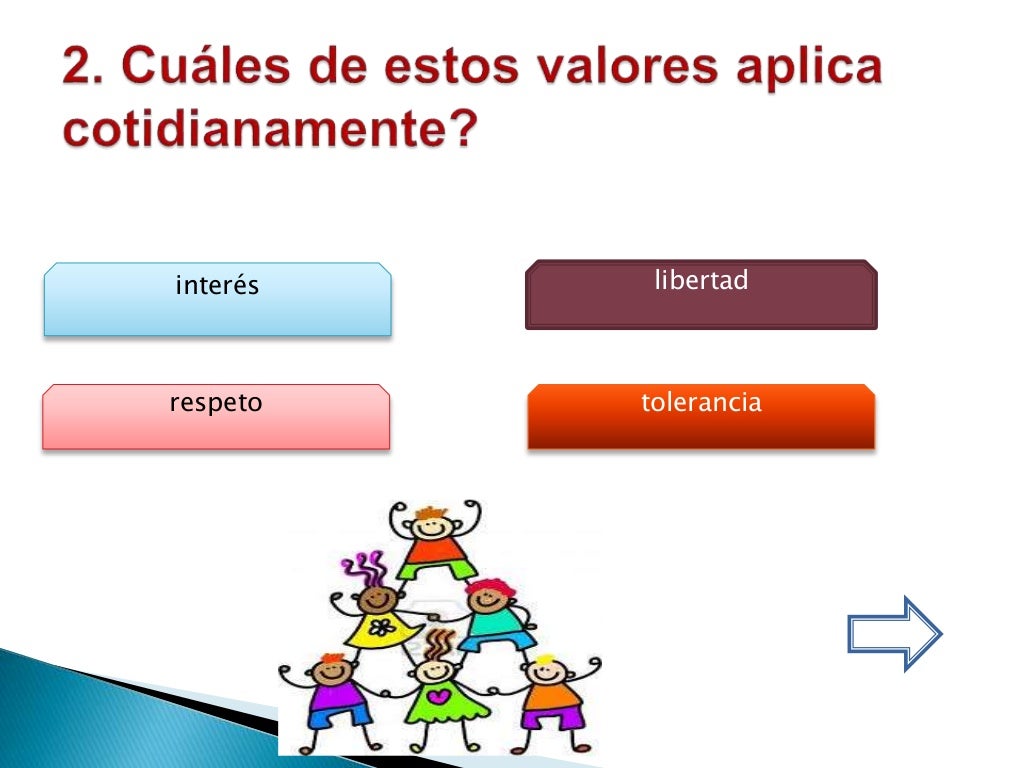 2. Cuáles de estos valores aplica cotidianamente?

interés

libertad

respeto

tolerancia